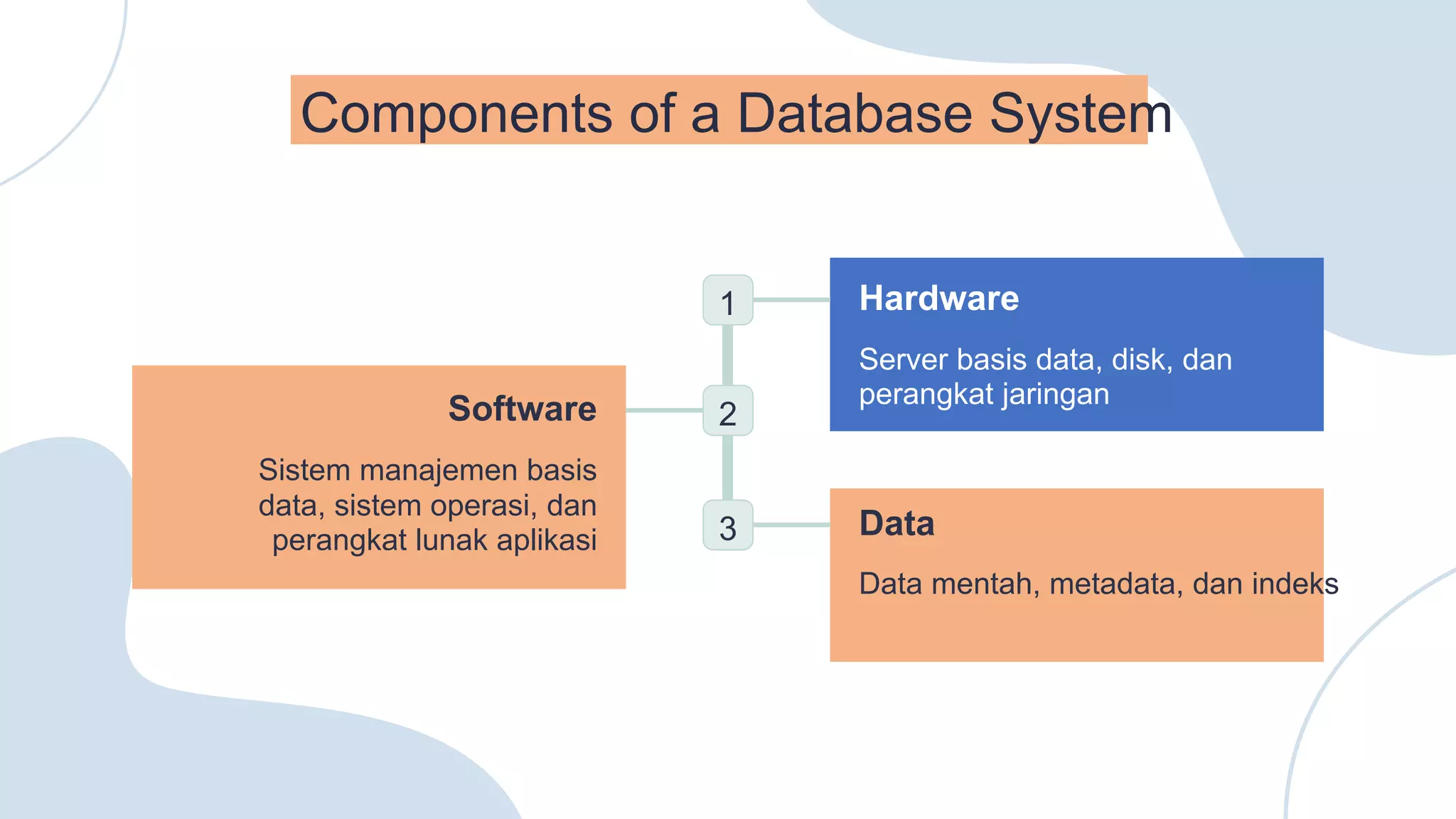 Components of a Database System

1

Hardware

Server basis data, disk, dan perangkat jaringan

2

Software

Sistem manajemen basis data, sistem operasi, dan perangkat lunak aplikasi

3

Data

Data mentah, metadata, dan indeks